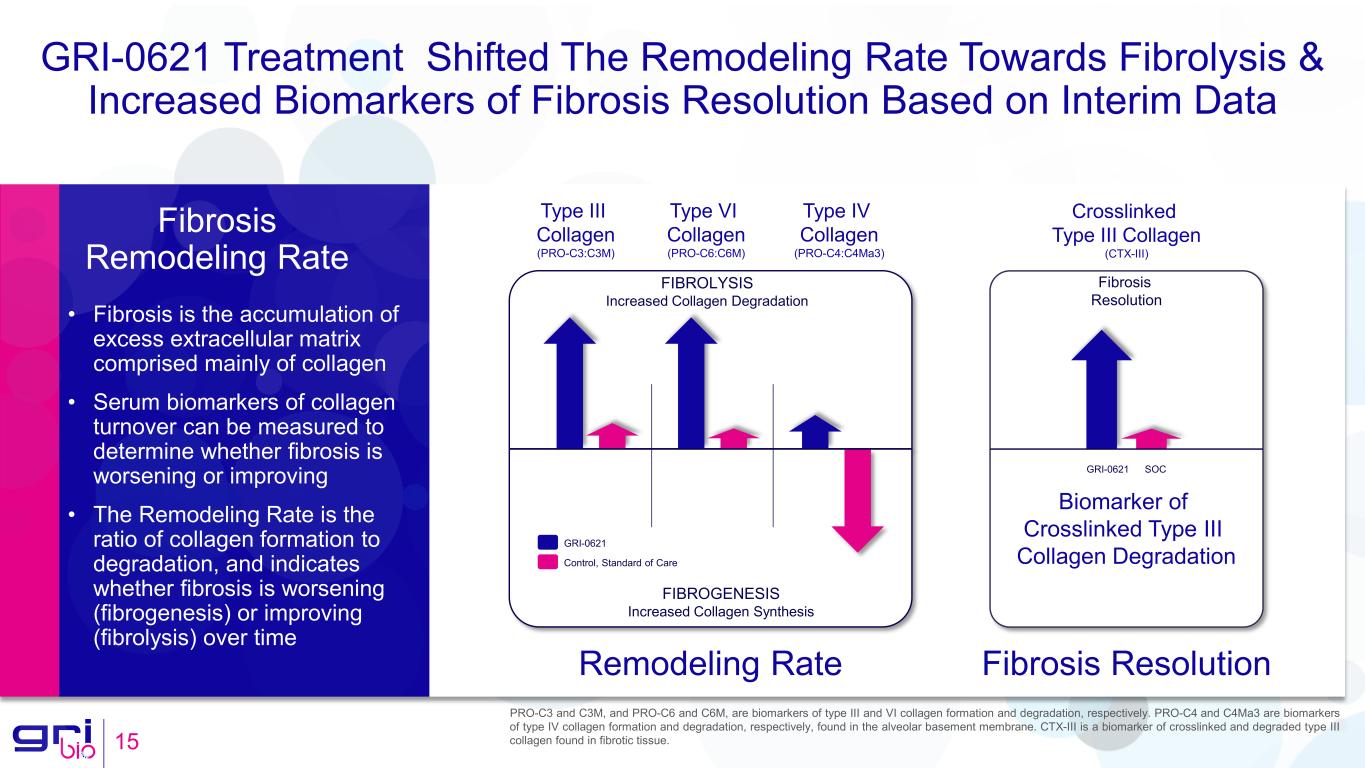 GRI-0621 Treatment  Shifted The Remodeling Rate Towards Fibrolysis & Increased Biomarkers of Fibrosis Resolution Based on Interim Data

Fibrosis Remodeling Rate

• Fibrosis is the accumulation of excess extracellular matrix comprised mainly of collagen

• Serum biomarkers of collagen turnover can be measured to determine whether fibrosis is worsening or improving

• The Remodeling Rate is the ratio of collagen formation to degradation, and indicates whether fibrosis is worsening (fibrogenesis) or improving (fibrolysis) over time

Type III Collagen (PRO-C3:C3M)

Type VI Collagen (PRO-C6:C6M)

Type IV Collagen (PRO-C4:C4Ma3)

FIBROLYSIS
Increased Collagen Degradation

GRI-0621
Control, Standard of Care

FIBROGENESIS
Increased Collagen Synthesis

Remodeling Rate

Crosslinked Type III Collagen (CTX-III)

Fibrosis Resolution

GRI-0621 SOC

Biomarker of Crosslinked Type III Collagen Degradation

Fibrosis Resolution

PRO-C3 and C3M, and PRO-C6 and C6M, are biomarkers of type III and VI collagen formation and degradation, respectively. PRO-C4 and C4Ma3 are biomarkers of type IV collagen formation and degradation, respectively, found in the alveolar basement membrane. CTX-III is a biomarker of crosslinked and degraded type III collagen found in fibrotic tissue.

gri bio 15